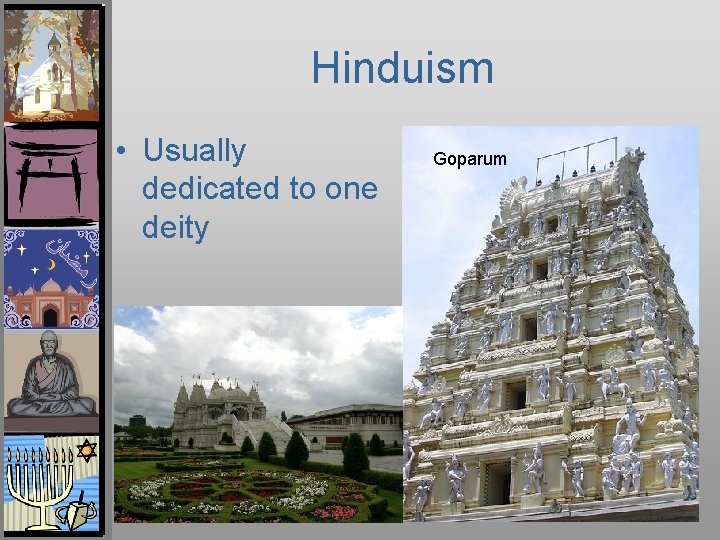 Hinduism

• Usually dedicated to one deity

Goparum